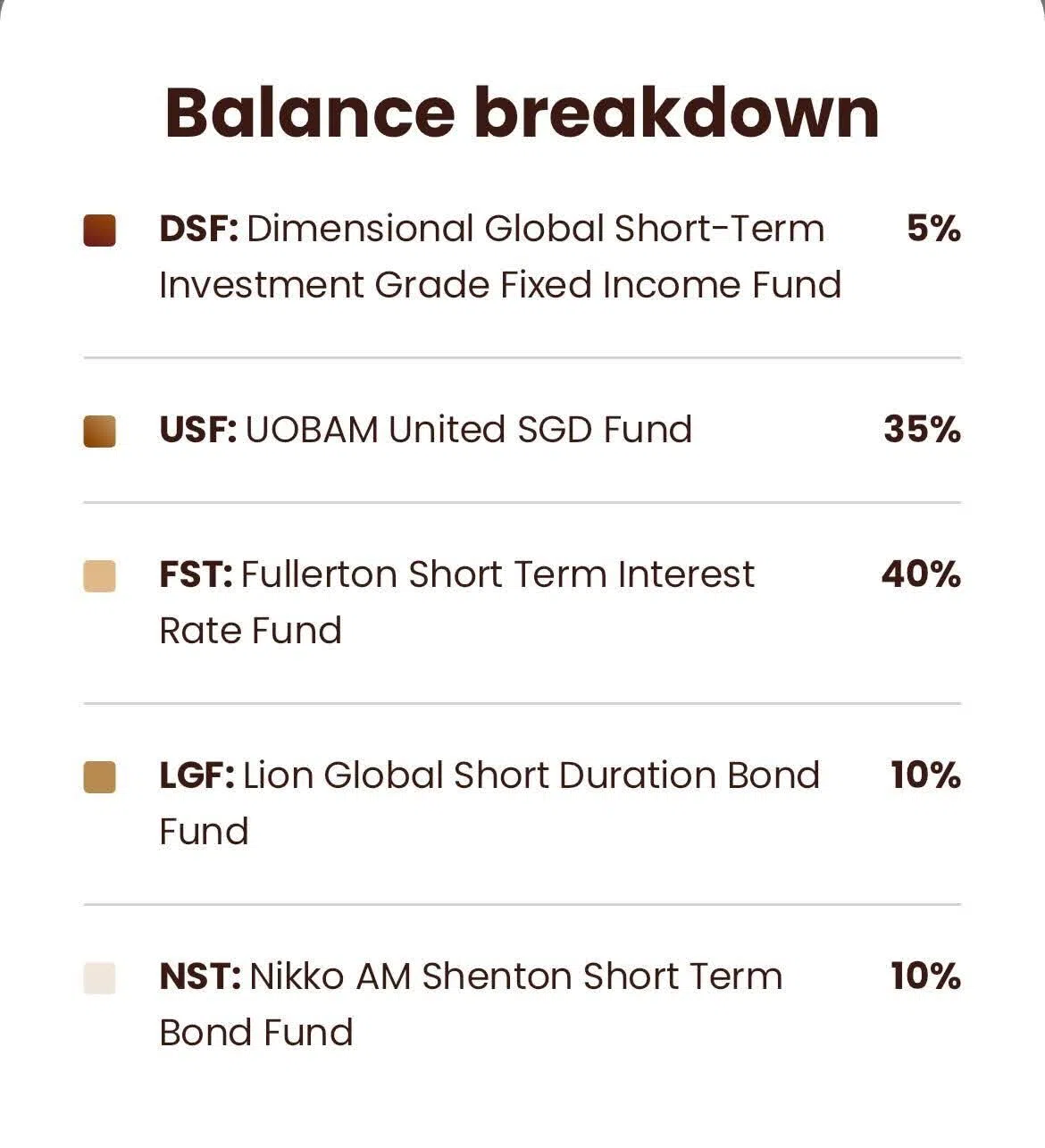 Balance breakdown

DSF: Dimensional Global Short-Term Investment Grade Fixed Income Fund 5%

USF: UOBAM United SGD Fund 35%

FST: Fullerton Short Term Interest Rate Fund 40%

LGF: Lion Global Short Duration Bond Fund 10%

NST: Nikko AM Shenton Short Term Bond Fund 10%